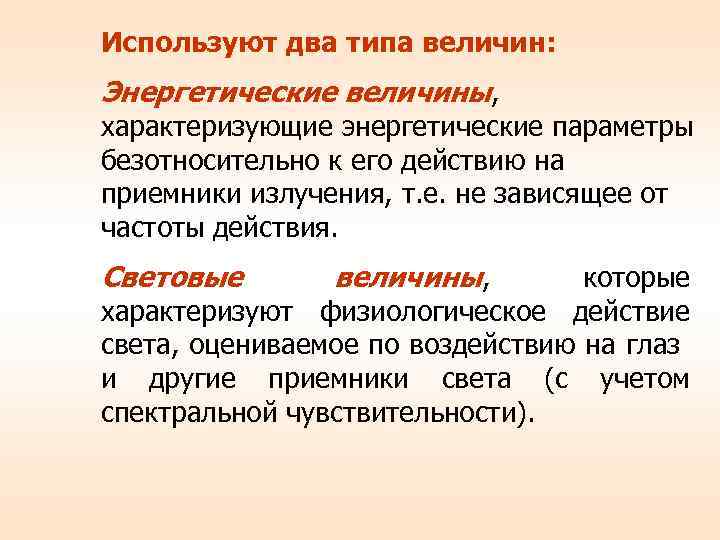 Используют два типа величин:

Энергетические величины, характеризующие энергетические параметры безотносительно к его действию на приемники излучения, т.е. не зависящее от частоты действия.

Световые величины, которые характеризуют физиологическое действие света, оцениваемое по воздействию на глаз и другие приемники света (с учетом спектральной чувствительности).